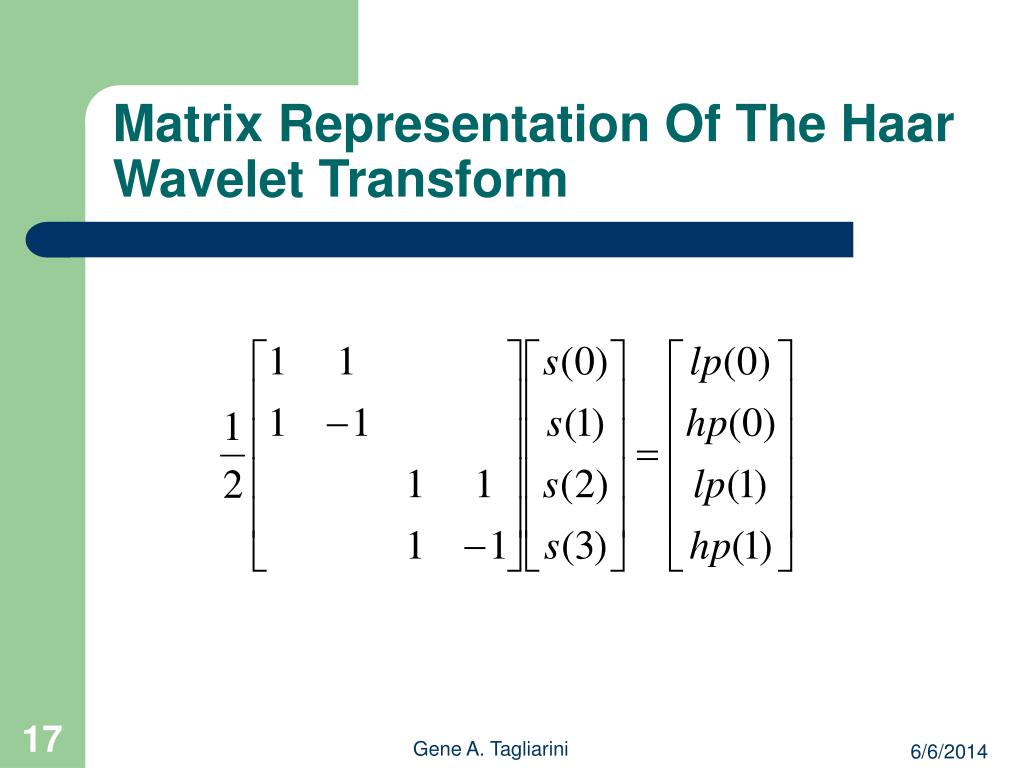 Matrix Representation Of The Haar Wavelet Transform

$\frac{1}{2}\begin{bmatrix} 1 & 1 & & \\ 1 & -1 & & \\ & & 1 & 1 \\ & & 1 & -1 \end{bmatrix}\begin{bmatrix} s(0) \\ s(1) \\ s(2) \\ s(3) \end{bmatrix} = \begin{bmatrix} lp(0) \\ hp(0) \\ lp(1) \\ hp(1) \end{bmatrix}$

17

Gene A. Tagliarini

6/6/2014